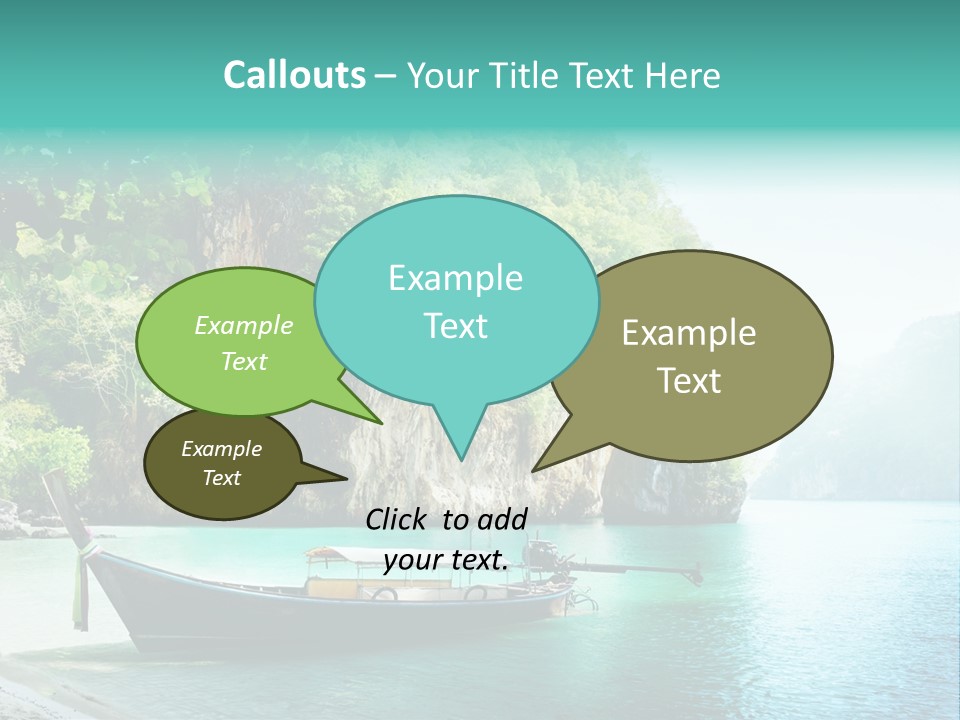 Callouts – Your Title Text Here

Example Text

Example Text

Example Text

Example Text

Click to add your text.